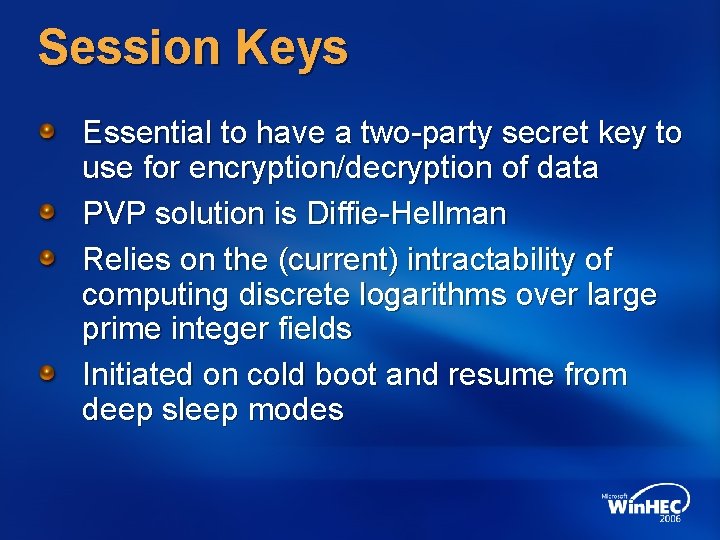 Session Keys

Essential to have a two-party secret key to use for encryption/decryption of data

PVP solution is Diffie-Hellman

Relies on the (current) intractability of computing discrete logarithms over large prime integer fields

Initiated on cold boot and resume from deep sleep modes

Microsoft WinHEC 2006